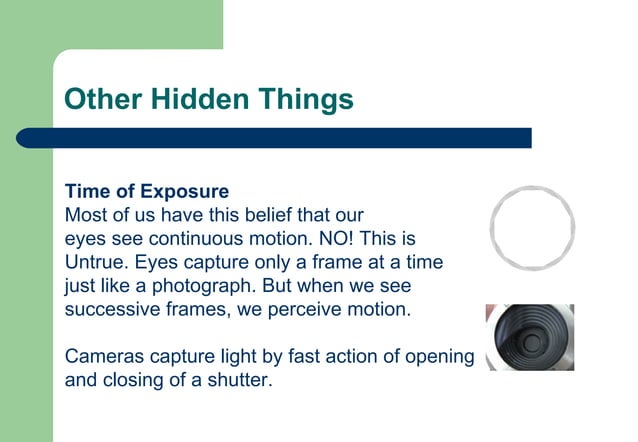 Other Hidden Things

Time of Exposure
Most of us have this belief that our eyes see continuous motion. NO! This is Untrue. Eyes capture only a frame at a time just like a photograph. But when we see successive frames, we perceive motion.

Cameras capture light by fast action of opening and closing of a shutter.